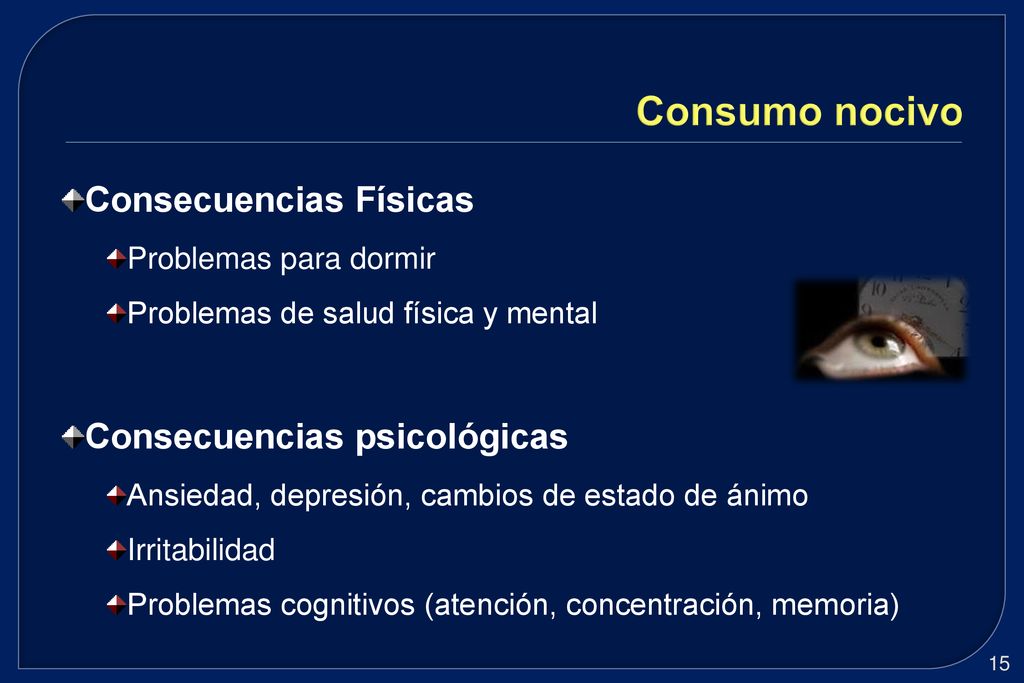 Consumo nocivo

Consecuencias Físicas

Problemas para dormir

Problemas de salud física y mental

Consecuencias psicológicas

Ansiedad, depresión, cambios de estado de ánimo

Irritabilidad

Problemas cognitivos (atención, concentración, memoria)

15